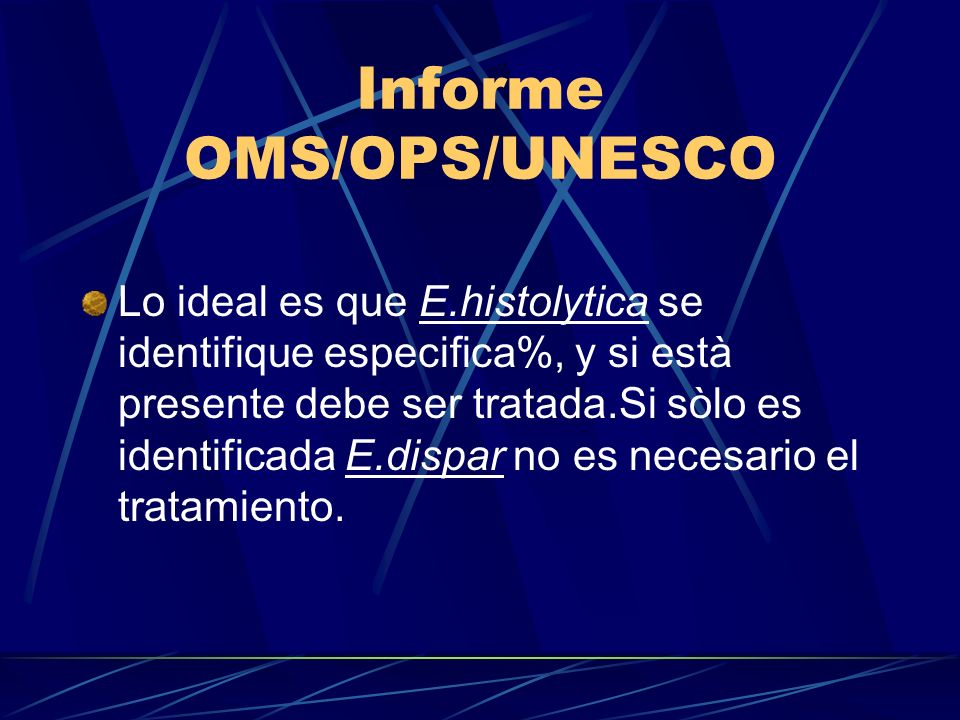 Informe OMS/OPS/UNESCO

Lo ideal es que E.histolytica se identifique especifica%, y si està presente debe ser tratada.Si sòlo es identificada E.dispar no es necesario el tratamiento.